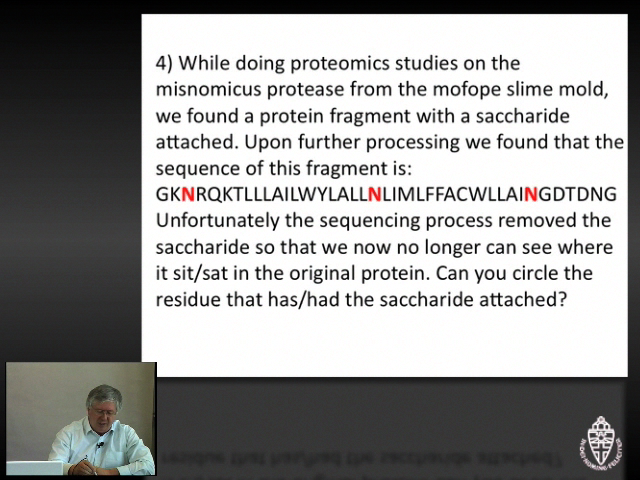 4) While doing proteomics studies on the misnomicus protease from the mofope slime mold, we found a protein fragment with a saccharide attached. Upon further processing we found that the sequence of this fragment is:
GKNRQKTLLLAILWYLALLNLIMLFFACWLLAINGDTDNG
Unfortunately the sequencing process removed the saccharide so that we now no longer can see where it sit/sat in the original protein. Can you circle the residue that has/had the saccharide attached?

IN DEI NOMINE FELICITER